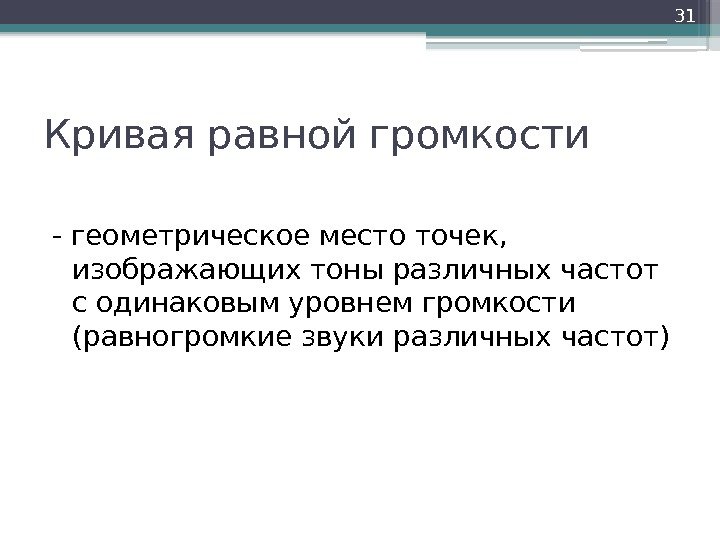 31

Кривая равной громкости

- геометрическое место точек, изображающих тоны различных частот с одинаковым уровнем громкости (равногромкие звуки различных частот)